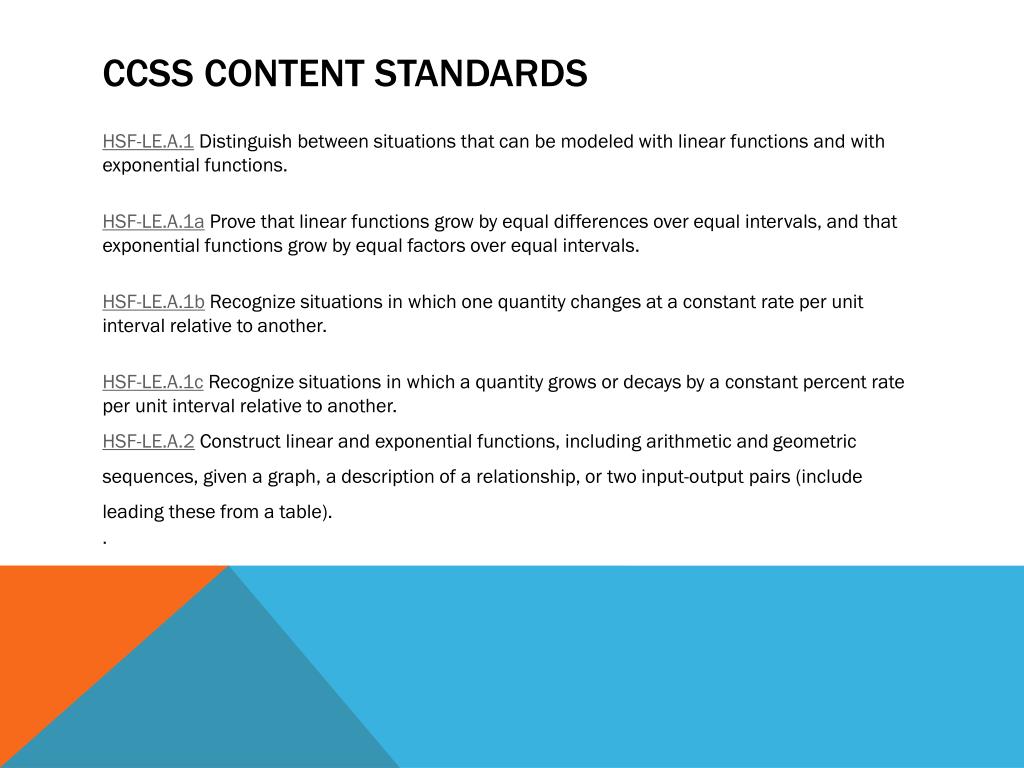 CCSS CONTENT STANDARDS

HSF-LE.A.1 Distinguish between situations that can be modeled with linear functions and with exponential functions.

HSF-LE.A.1a Prove that linear functions grow by equal differences over equal intervals, and that exponential functions grow by equal factors over equal intervals.

HSF-LE.A.1b Recognize situations in which one quantity changes at a constant rate per unit interval relative to another.

HSF-LE.A.1c Recognize situations in which a quantity grows or decays by a constant percent rate per unit interval relative to another.

HSF-LE.A.2 Construct linear and exponential functions, including arithmetic and geometric sequences, given a graph, a description of a relationship, or two input-output pairs (include leading these from a table).

.